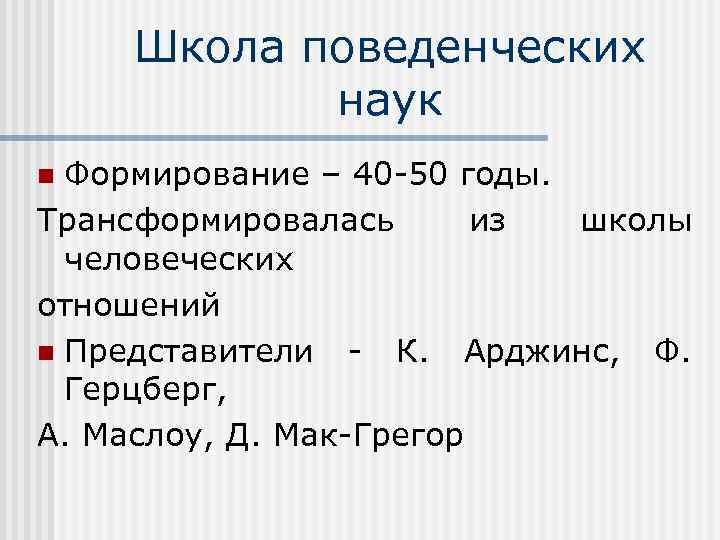 Школа поведенческих наук

Формирование – 40-50 годы.

Трансформировалась из школы человеческих

отношений

Представители - К. Арджинс, Ф. Герцберг,

А. Маслоу, Д. Мак-Грегор